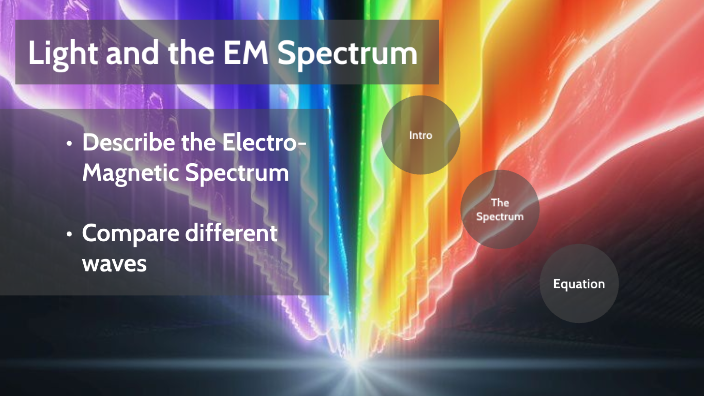 Light and the EM Spectrum

• Describe the Electro-Magnetic Spectrum

• Compare different waves

Intro

The Spectrum

Equation